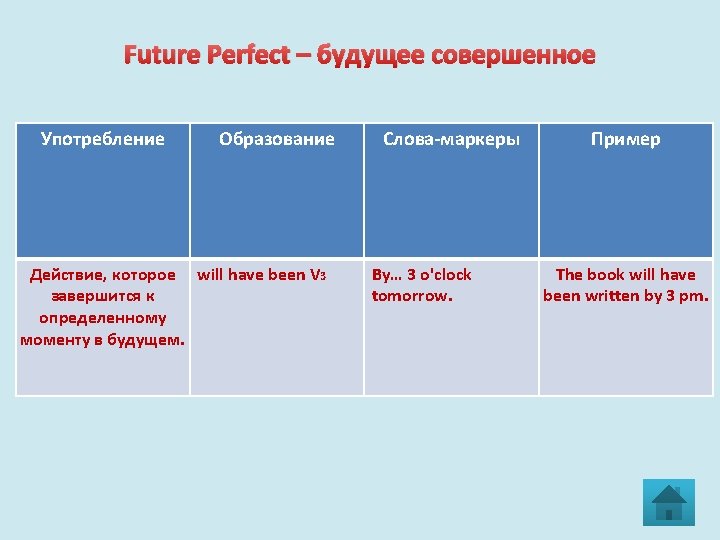 Future Perfect – будущее совершенное

| Употребление | Образование | Слова-маркеры | Пример |
|---|---|---|---|
| Действие, которое завершится к определенному моменту в будущем. | will have been V3 | By… 3 o'clock tomorrow. | The book will have been written by 3 pm. |